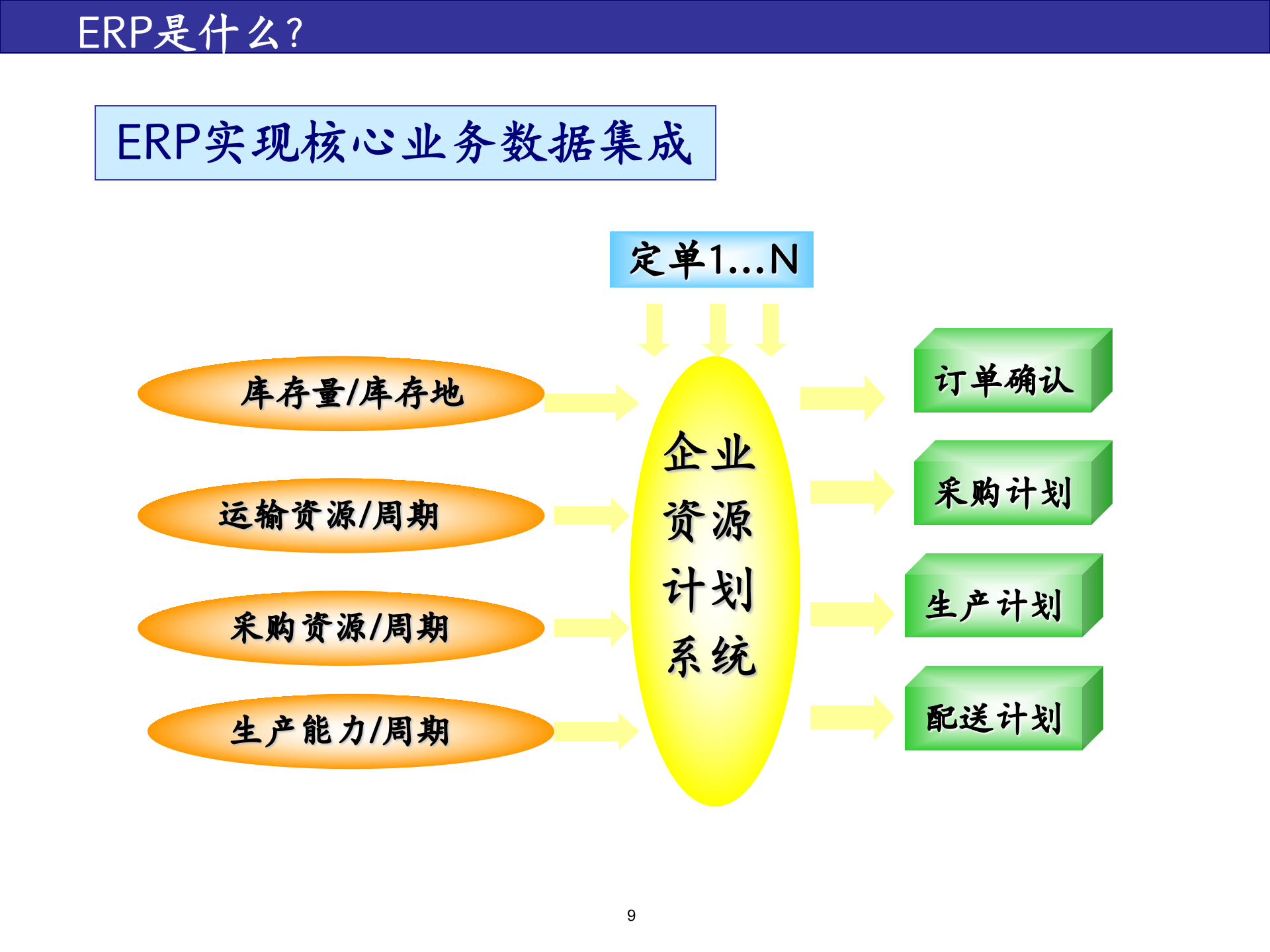 ERP是什么?

ERP实现核心业务数据集成

定单1...N

库存量/库存地

运输资源/周期

采购资源/周期

生产能力/周期

企业
资源
计划
系统

订单确认

采购计划

生产计划

配送计划

9